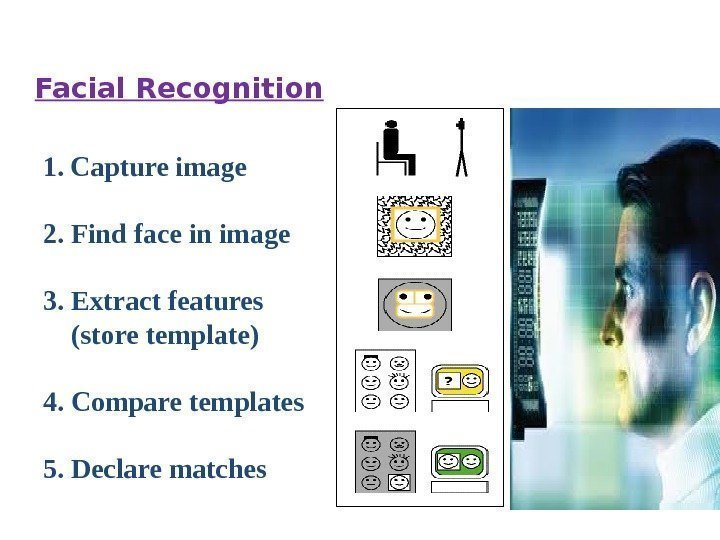 Facial Recognition

1. Capture image

2. Find face in image

3. Extract features (store template)

4. Compare templates

5. Declare matches

?